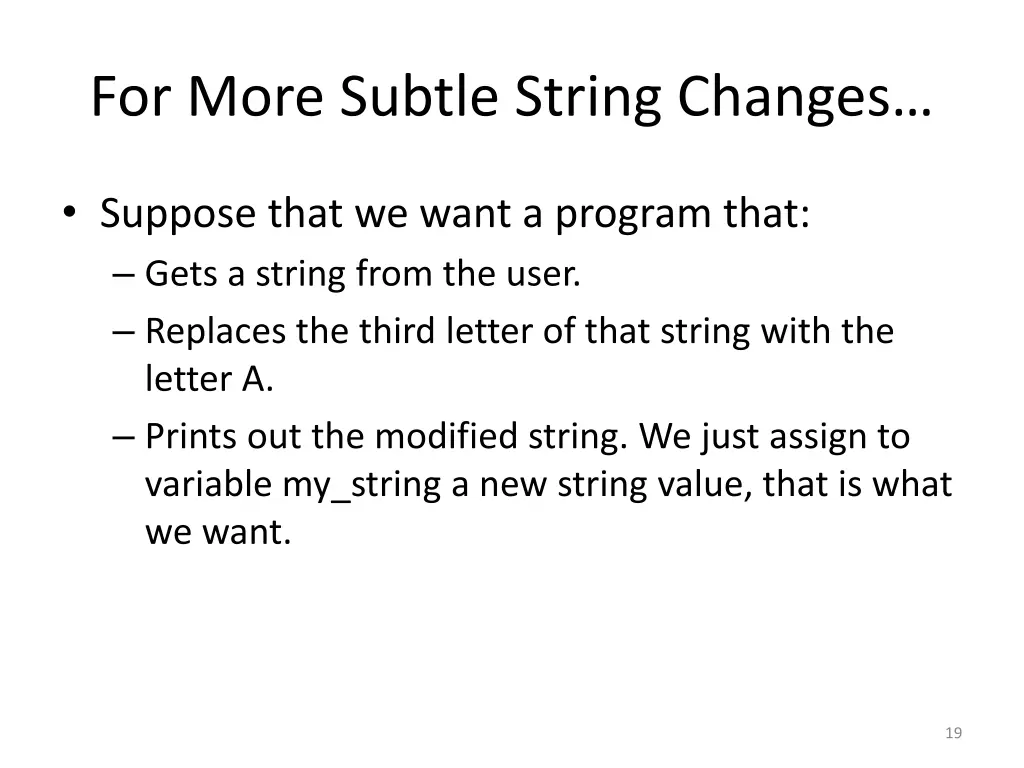 For More Subtle String Changes…

• Suppose that we want a program that:
  – Gets a string from the user.
  – Replaces the third letter of that string with the letter A.
  – Prints out the modified string. We just assign to variable my_string a new string value, that is what we want.

19